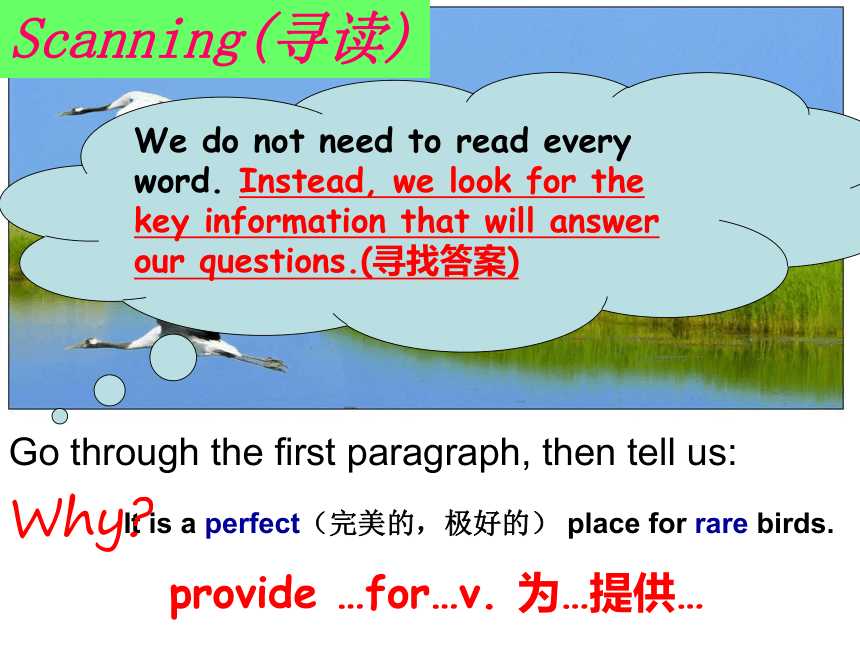 Scanning(寻读)

We do not need to read every word. Instead, we look for the key information that will answer our questions.(寻找答案)

Go through the first paragraph, then tell us:

Why?

It is a perfect（完美的，极好的） place for rare birds.

provide …for…v. 为…提供…